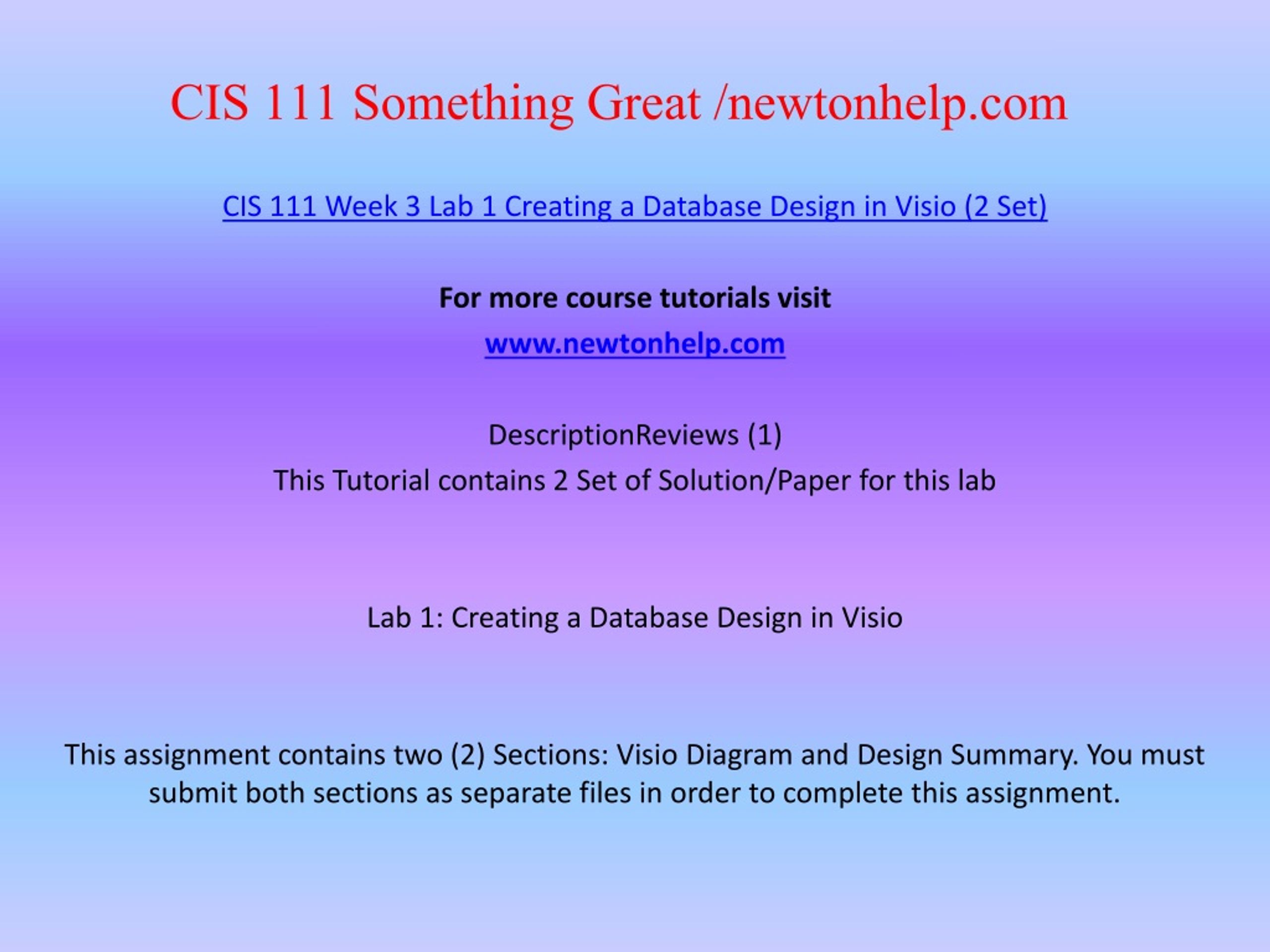 CIS 111 Something Great /newtonhelp.com

CIS 111 Week 3 Lab 1 Creating a Database Design in Visio (2 Set)

For more course tutorials visit

www.newtonhelp.com

DescriptionReviews (1)

This Tutorial contains 2 Set of Solution/Paper for this lab

Lab 1: Creating a Database Design in Visio

This assignment contains two (2) Sections: Visio Diagram and Design Summary. You must submit both sections as separate files in order to complete this assignment.